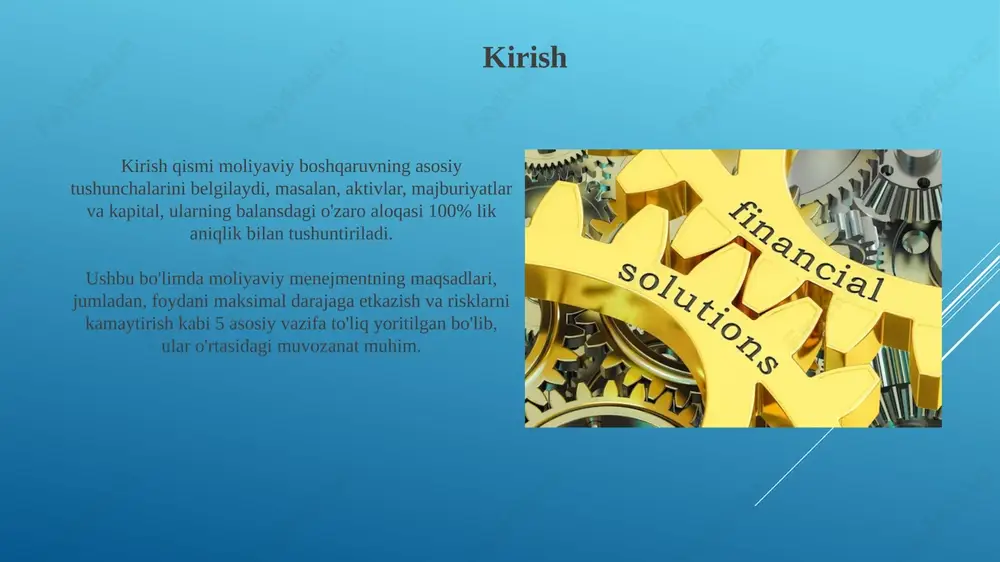 Kirish

Kirish qismi moliyaviy boshqaruvning asosiy tushunchalarini belgilaydi, masalan, aktivlar, majburiyatlar va kapital, ularning balansdagi o'zaro aloqasi 100% lik aniqlik bilan tushuntiriladi.

Ushbu bo'limda moliyaviy menejmentning maqsadlari, jumladan, foydani maksimal darajaga etkazish va risklarni kamaytirish kabi 5 asosiy vazifa to'liq yoritilgan bo'lib, ular o'rtasidagi muvozanat muhim.

financial
solutions